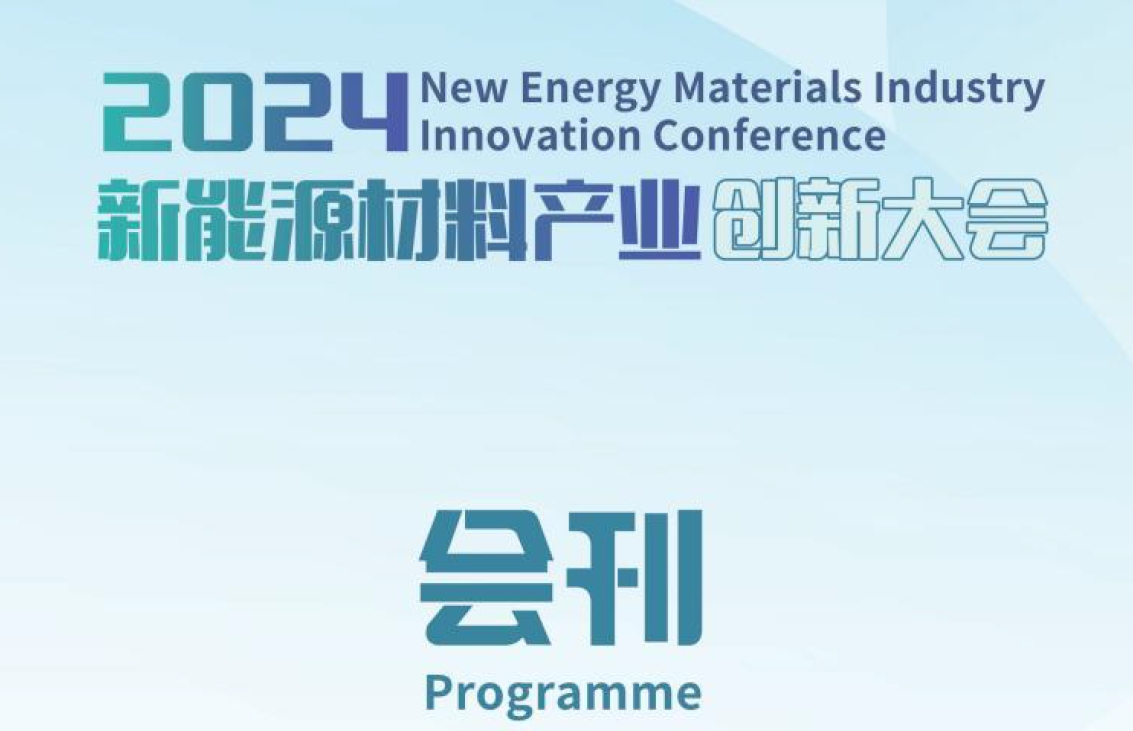 2024 New Energy Materials Industry Innovation Conference
新能源材料产业创新大会

会刊
Programme